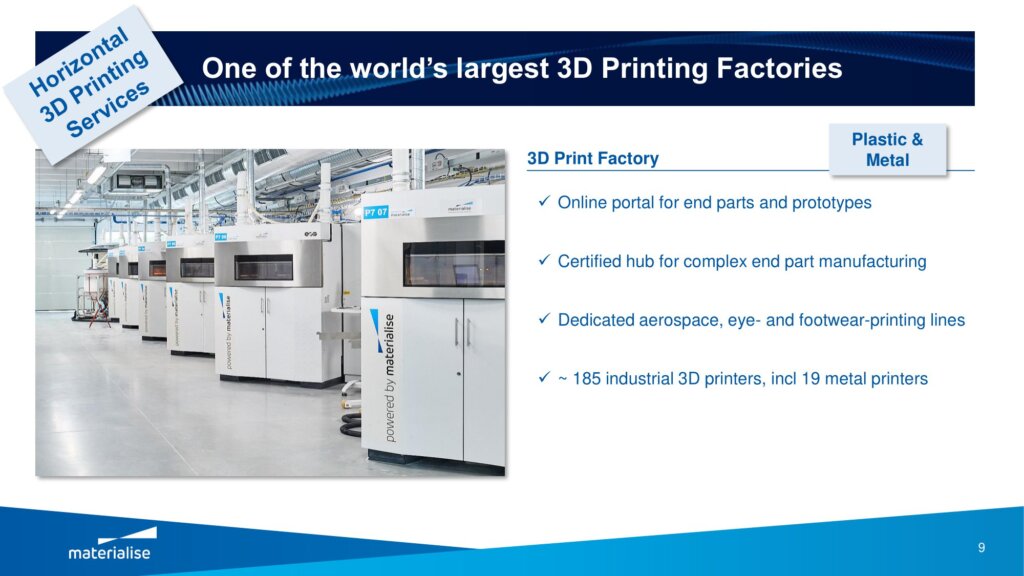 Horizontal 3D Printing Services

One of the world's largest 3D Printing Factories

P7 07

materialise

powered by materialise

powered by materialise

powered by materialise

3D Print Factory

Plastic & Metal

✓ Online portal for end parts and prototypes

✓ Certified hub for complex end part manufacturing

✓ Dedicated aerospace, eye- and footwear-printing lines

✓ ~ 185 industrial 3D printers, incl 19 metal printers

materialise

9